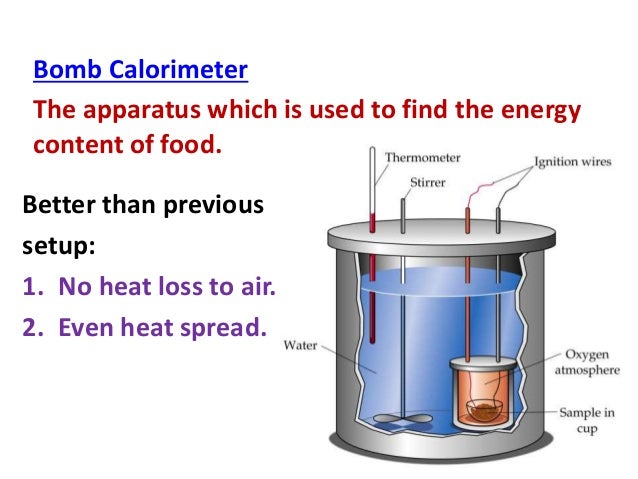 Bomb Calorimeter

The apparatus which is used to find the energy content of food.

Better than previous setup:

1. No heat loss to air.
2. Even heat spread.

Thermometer

Stirrer

Ignition wires

Water

Oxygen atmosphere

Sample in cup